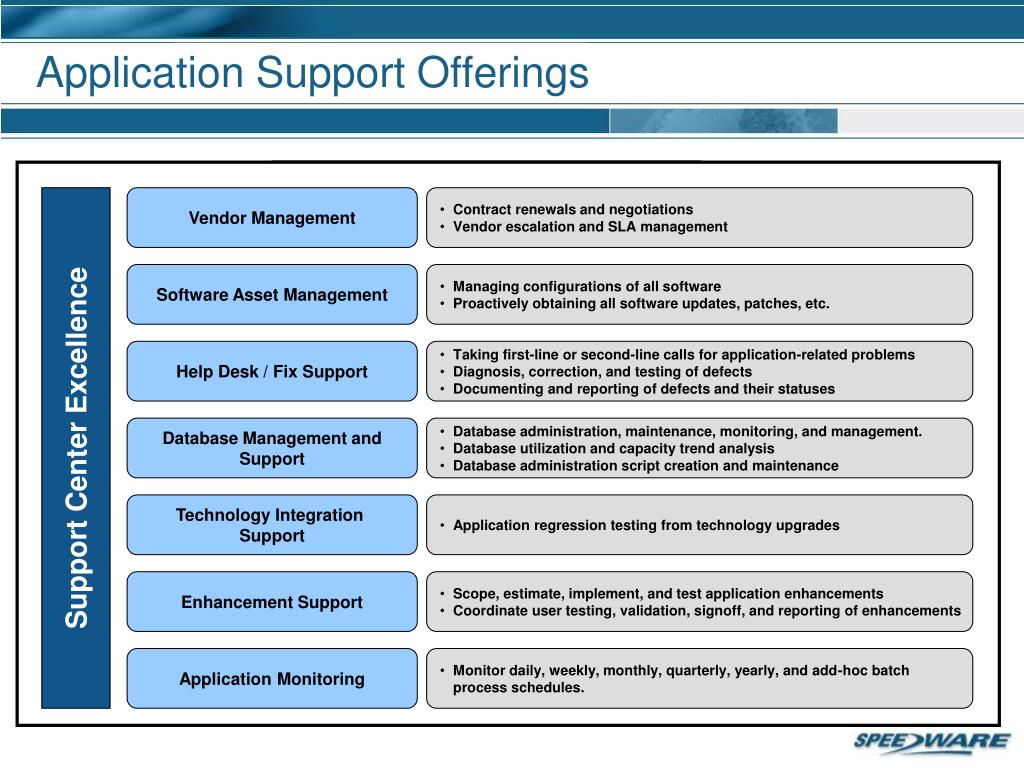 Application Support Offerings

Support Center Excellence

Vendor Management

• Contract renewals and negotiations
• Vendor escalation and SLA management

Software Asset Management

• Managing configurations of all software
• Proactively obtaining all software updates, patches, etc.

Help Desk / Fix Support

• Taking first-line or second-line calls for application-related problems
• Diagnosis, correction, and testing of defects
• Documenting and reporting of defects and their statuses

Database Management and Support

• Database administration, maintenance, monitoring, and management.
• Database utilization and capacity trend analysis
• Database administration script creation and maintenance

Technology Integration Support

• Application regression testing from technology upgrades

Enhancement Support

• Scope, estimate, implement, and test application enhancements
• Coordinate user testing, validation, signoff, and reporting of enhancements

Application Monitoring

• Monitor daily, weekly, monthly, quarterly, yearly, and add-hoc batch process schedules.

SPEEDWARE